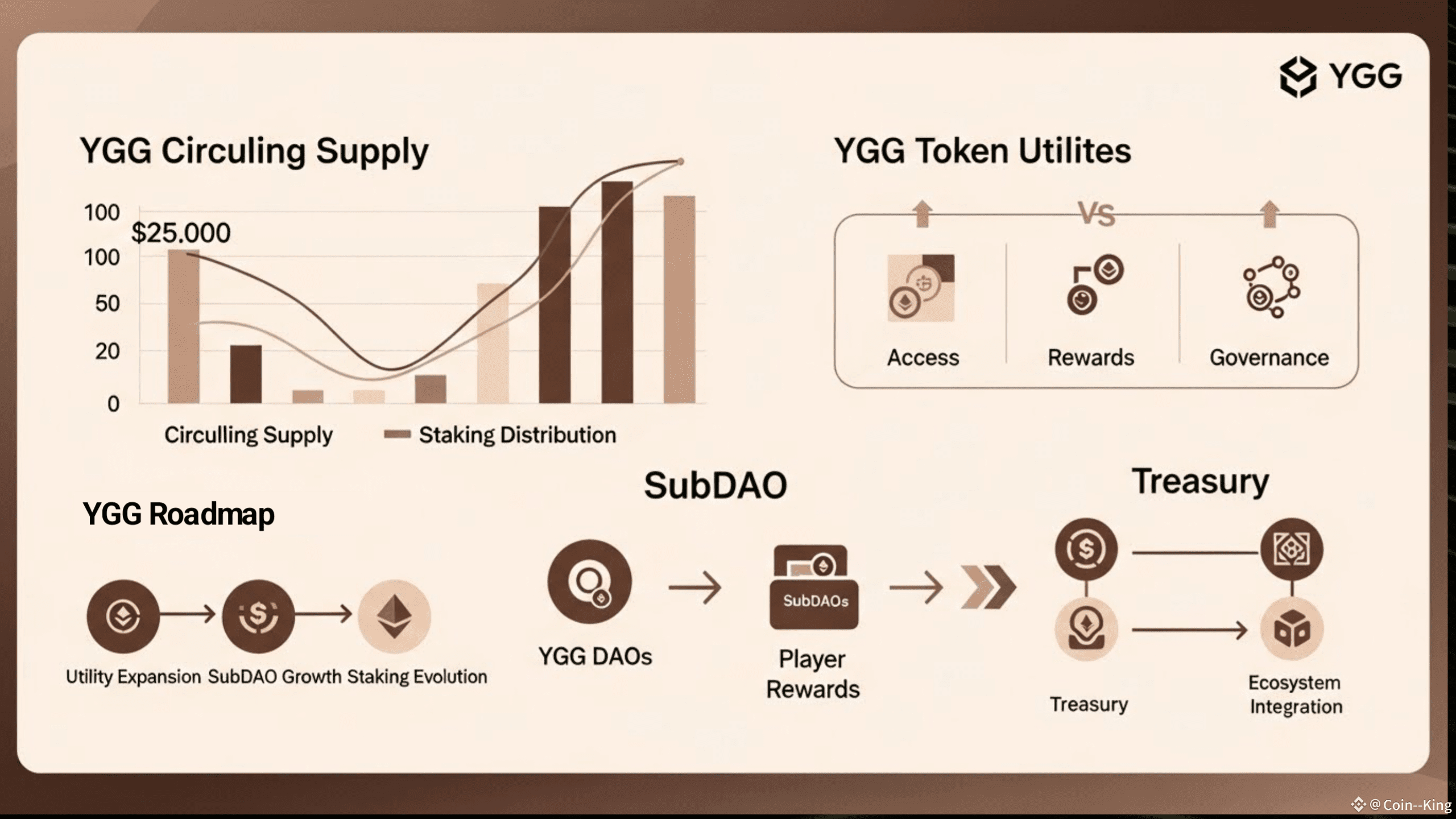 YGG

YGG Circuling Supply

100
$25.000
100
50
20
0

Circulling Supply
Staking Distribution

YGG Token Utilites

VS

Access
Rewards
Governance

YGG Roadmap

Utility Expansion
SubDAO Growth
Staking Evolution

SubDAO

YGG DAOs

SubDAOs

Player Rewards

Treasury

Treasury

Ecosystem Integration

@Coin--King